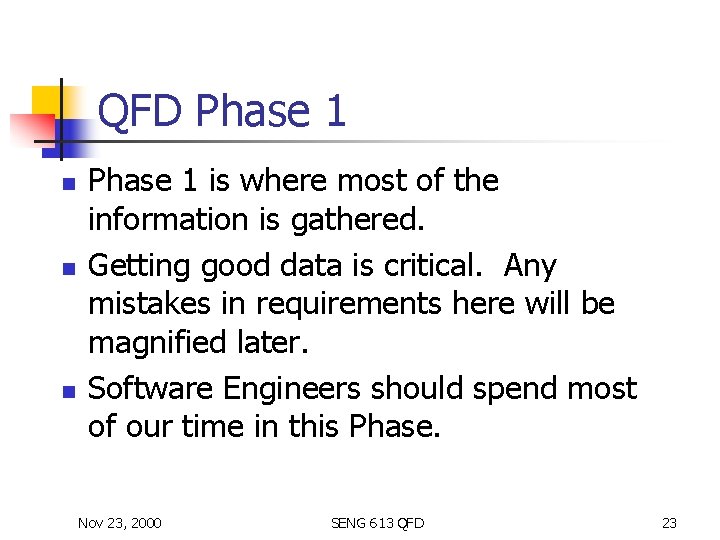 QFD Phase 1

- Phase 1 is where most of the information is gathered.
- Getting good data is critical.  Any mistakes in requirements here will be magnified later.
- Software Engineers should spend most of our time in this Phase.

Nov 23, 2000

SENG 613 QFD

23